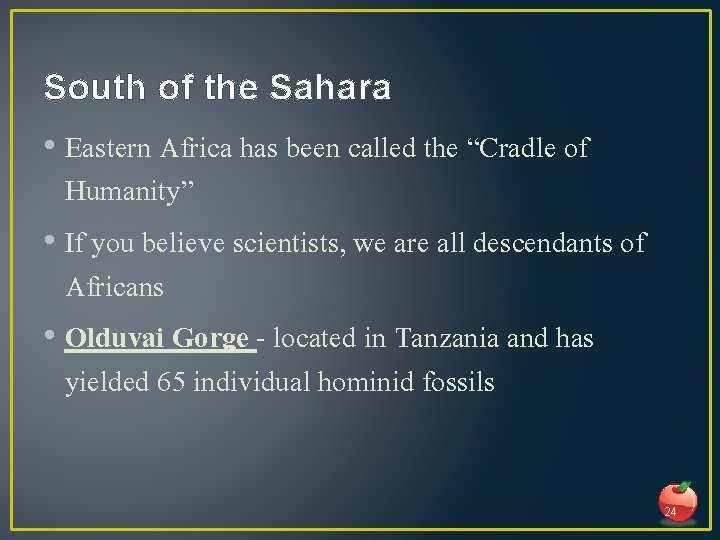 South of the Sahara

• Eastern Africa has been called the “Cradle of Humanity”

• If you believe scientists, we are all descendants of Africans

• Olduvai Gorge - located in Tanzania and has yielded 65 individual hominid fossils

24